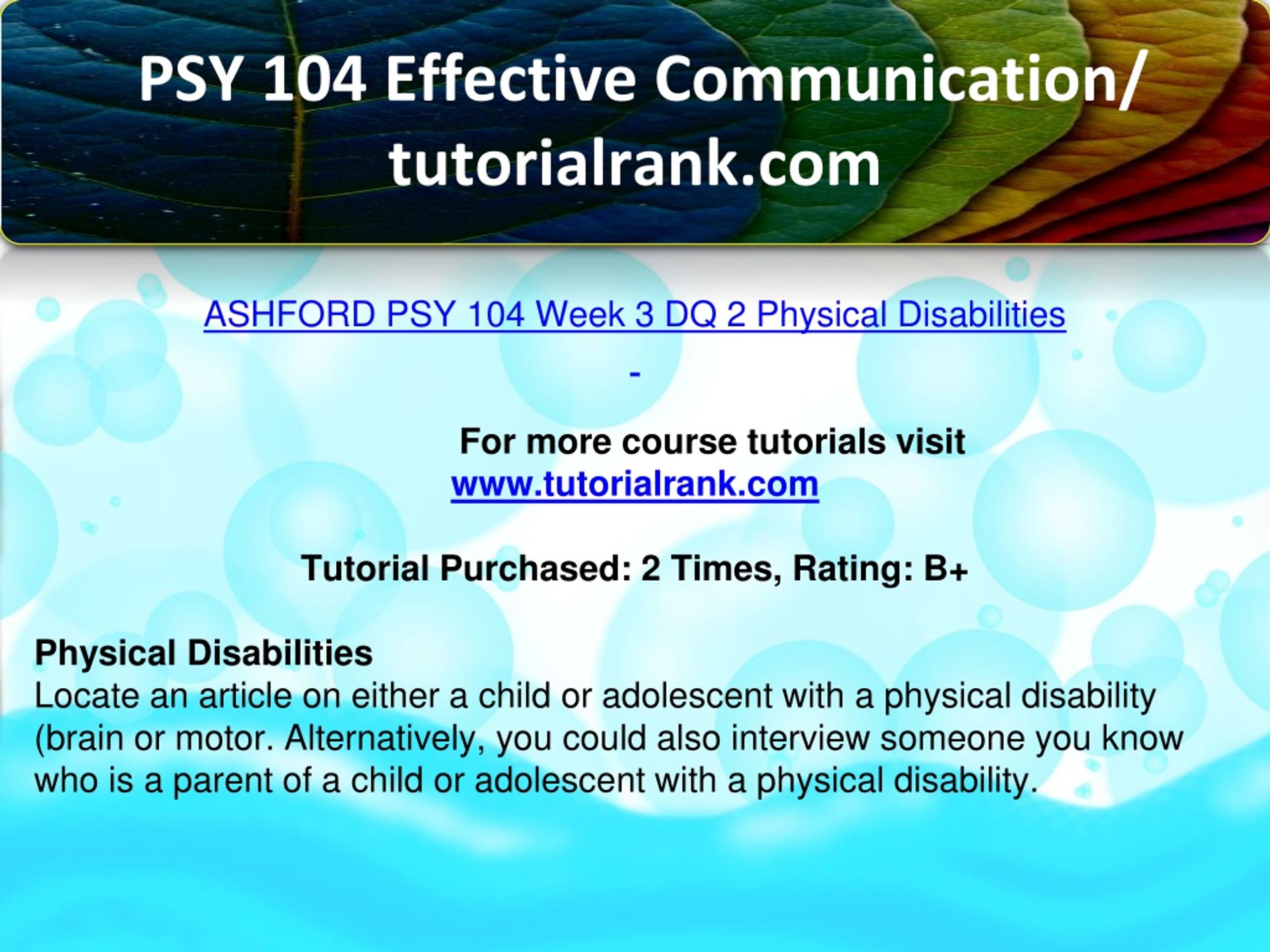 PSY 104 Effective Communication/ tutorialrank.com

ASHFORD PSY 104 Week 3 DQ 2 Physical Disabilities

-

For more course tutorials visit
www.tutorialrank.com

Tutorial Purchased: 2 Times, Rating: B+

Physical Disabilities
Locate an article on either a child or adolescent with a physical disability (brain or motor. Alternatively, you could also interview someone you know who is a parent of a child or adolescent with a physical disability.